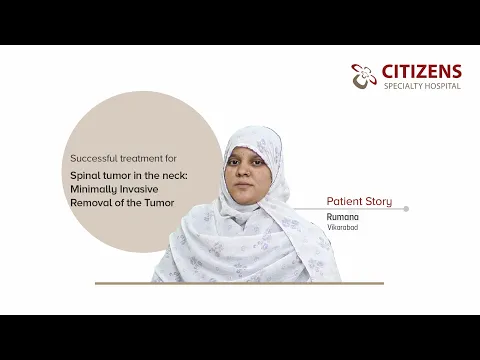 CITIZENS
SPECIALTY HOSPITAL

Successful treatment for

Spinal tumor in the neck: Minimally Invasive Removal of the Tumor

Patient Story

Rumana
Vikarabad